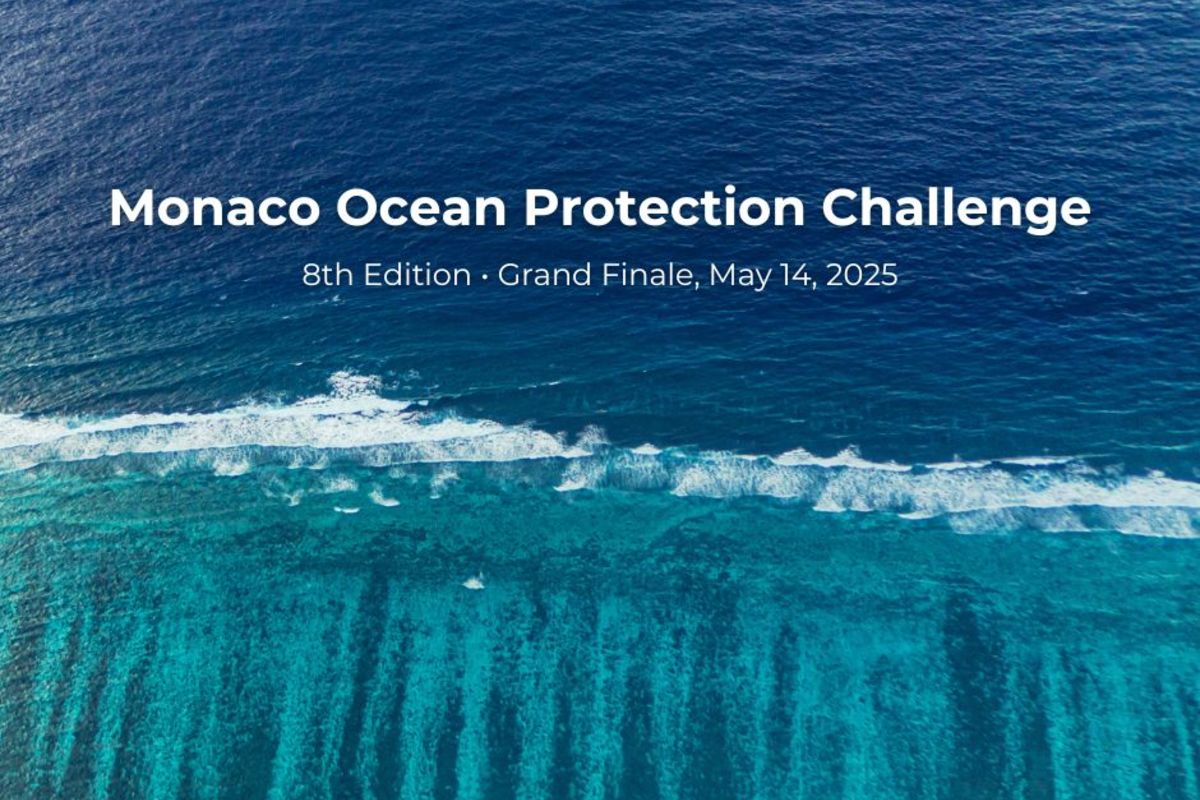 Monaco Ocean Protection Challenge

8th Edition • Grand Finale, May 14, 2025